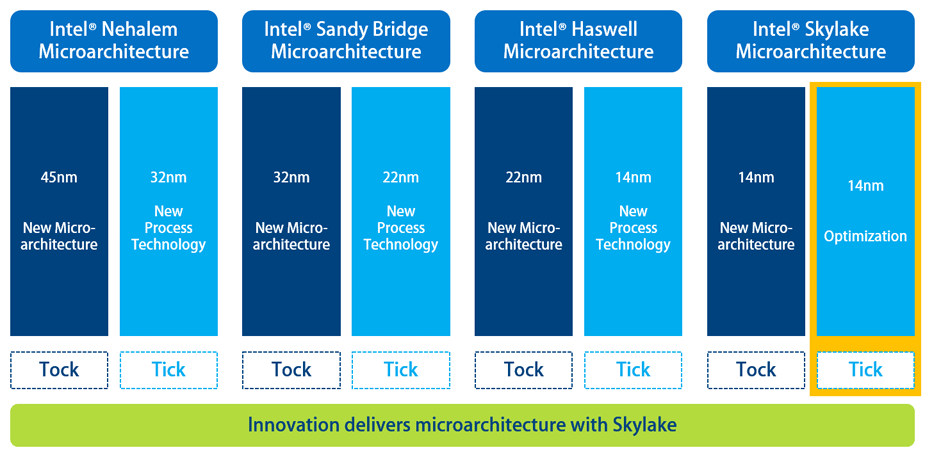 Intel® Nehalem Microarchitecture

45nm

New Microarchitecture

Tock

32nm

New Process Technology

Tick

Intel® Sandy Bridge Microarchitecture

32nm

New Microarchitecture

Tock

22nm

New Process Technology

Tick

Intel® Haswell Microarchitecture

22nm

New Microarchitecture

Tock

14nm

New Process Technology

Tick

Intel® Skylake Microarchitecture

14nm

New Microarchitecture

Tock

14nm

Optimization

Tick

Innovation delivers microarchitecture with Skylake